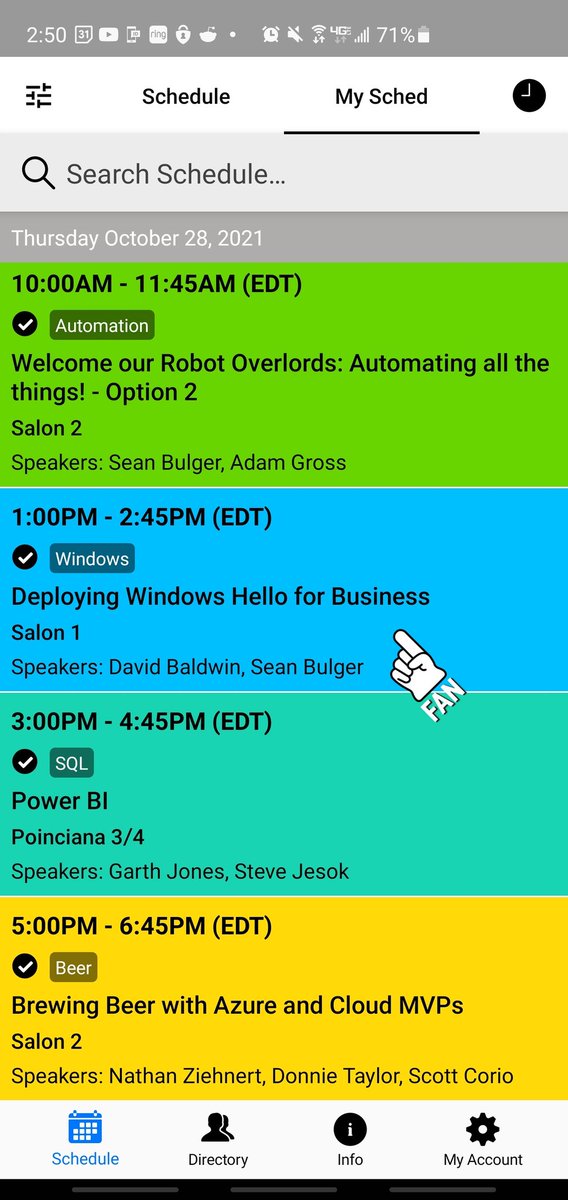 2:50 31 ring 4G 71%

Schedule My Sched

Search Schedule...

Thursday October 28, 2021

10:00AM - 11:45AM (EDT)
Automation
Welcome our Robot Overlords: Automating all the things! - Option 2
Salon 2
Speakers: Sean Bulger, Adam Gross

1:00PM - 2:45PM (EDT)
Windows
Deploying Windows Hello for Business
Salon 1
Speakers: David Baldwin, Sean Bulger

FAN

3:00PM - 4:45PM (EDT)
SQL
Power BI
Poinciana 3/4
Speakers: Garth Jones, Steve Jesok

5:00PM - 6:45PM (EDT)
Beer
Brewing Beer with Azure and Cloud MVPs
Salon 2
Speakers: Nathan Ziehnert, Donnie Taylor, Scott Corio

Schedule Directory Info My Account